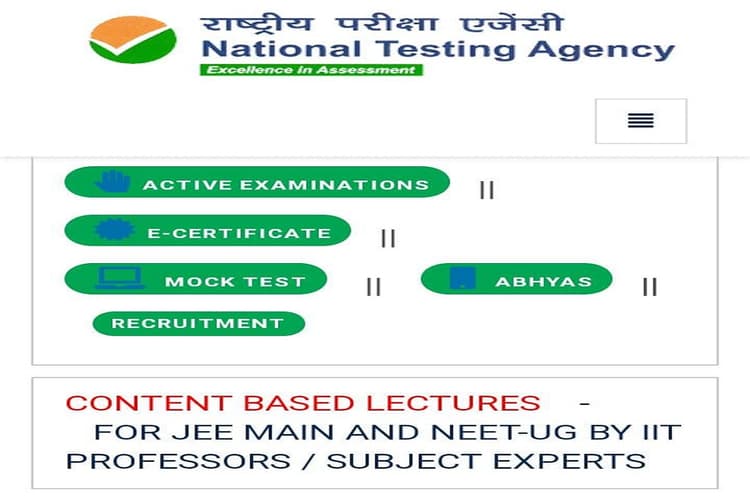 राष्ट्रीय परीक्षा एजेंसी
National Testing Agency
Excellence in Assessment

ACTIVE EXAMINATIONS ||

E-CERTIFICATE ||

MOCK TEST || ABHYAS ||

RECRUITMENT

CONTENT BASED LECTURES - FOR JEE MAIN AND NEET-UG BY IIT PROFESSORS / SUBJECT EXPERTS